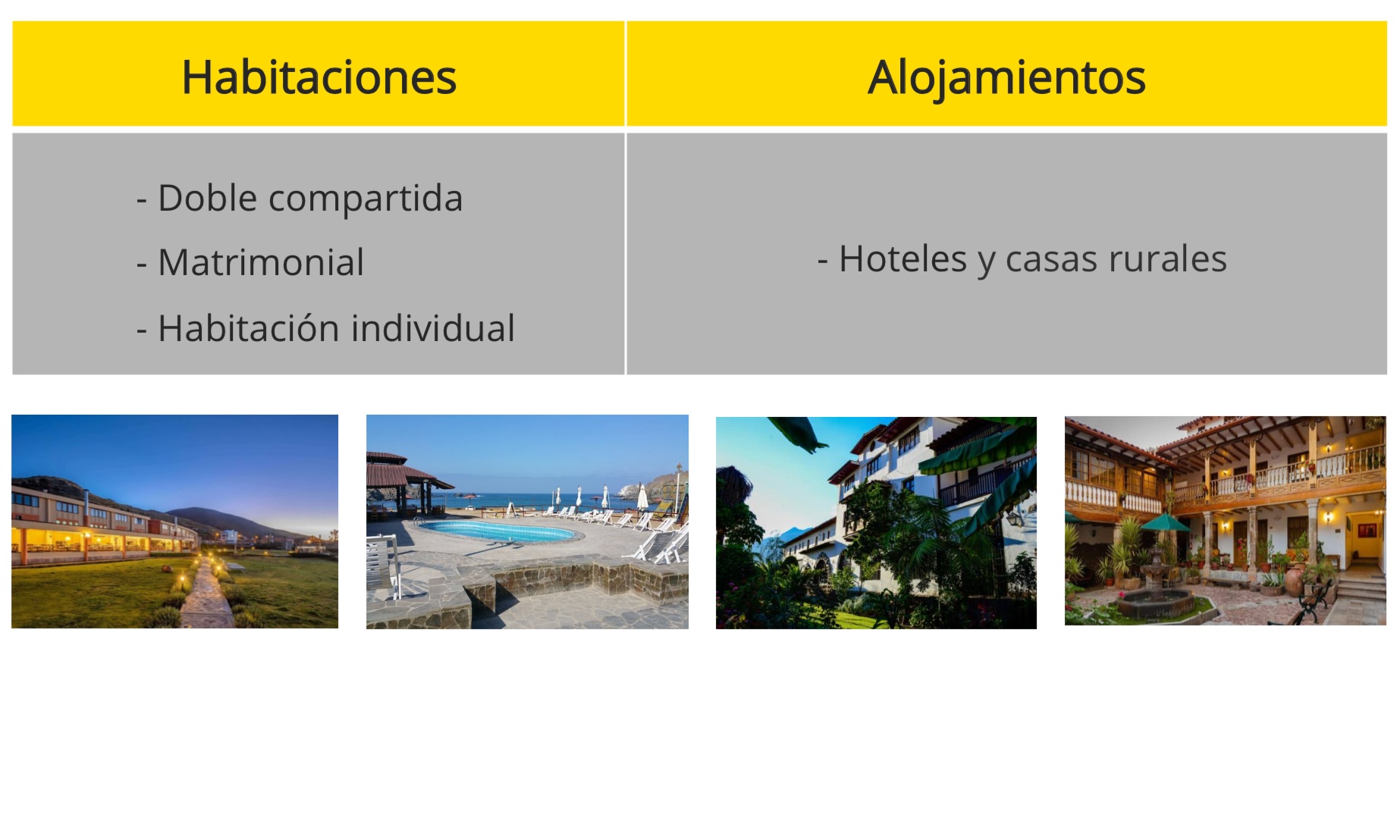 | Habitaciones | Alojamientos |
|---|---|
| - Doble compartida<br>- Matrimonial<br>- Habitación individual | - Hoteles y casas rurales |